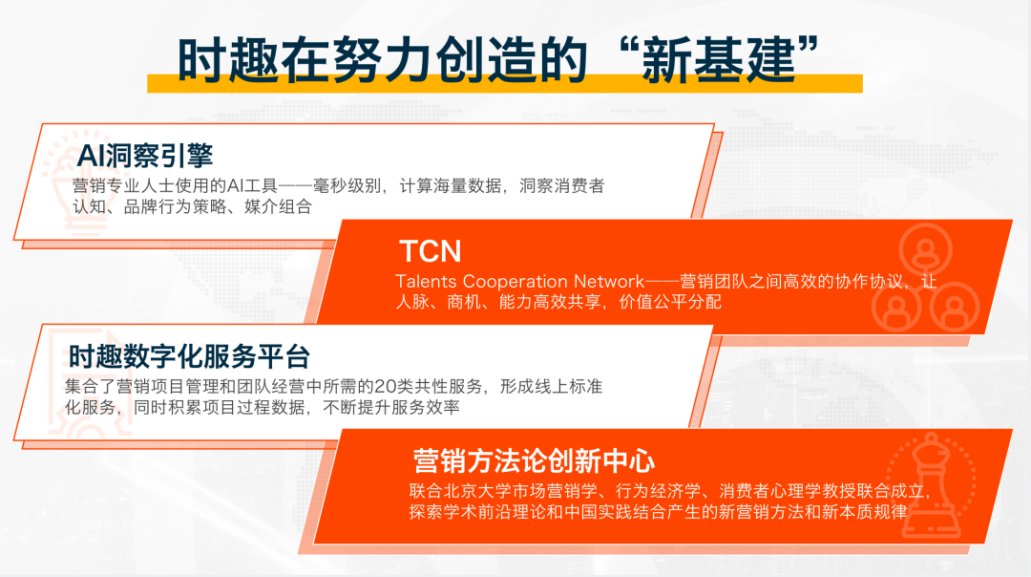 时趣在努力创造的“新基建”

AI洞察引擎

营销专业人士使用的AI工具——毫秒级别，计算海量数据，洞察消费者认知、品牌行为策略、媒介组合

TCN

Talents Cooperation Network——营销团队之间高效的协作协议，让人脉、商机、能力高效共享，价值公平分配

时趣数字化服务平台

集合了营销项目管理和团队经营中所需的20类共性服务，形成线上标准化服务，同时积累项目过程数据，不断提升服务效率

营销方法论创新中心

联合北京大学市场营销学、行为经济学、消费者心理学教授联合成立，探索学术前沿理论和中国实践结合产生的新营销方法和新本质规律